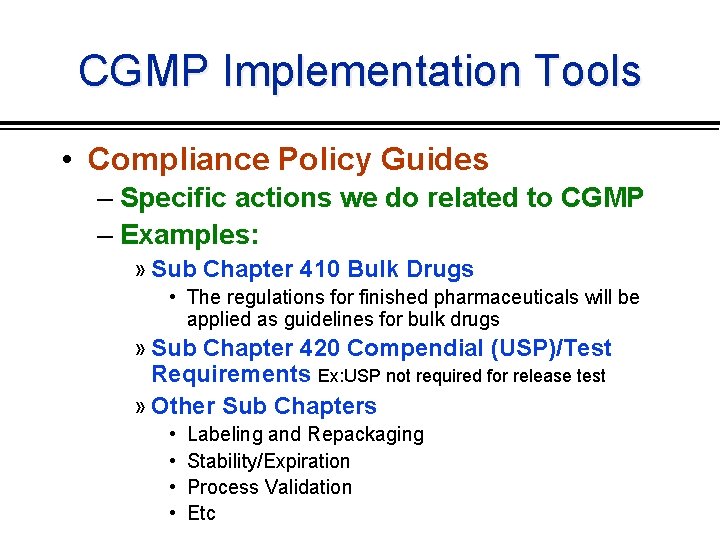 CGMP Implementation Tools

• Compliance Policy Guides
– Specific actions we do related to CGMP
– Examples:
» Sub Chapter 410 Bulk Drugs
• The regulations for finished pharmaceuticals will be applied as guidelines for bulk drugs
» Sub Chapter 420 Compendial (USP)/Test Requirements Ex:USP not required for release test
» Other Sub Chapters
• Labeling and Repackaging
• Stability/Expiration
• Process Validation
• Etc